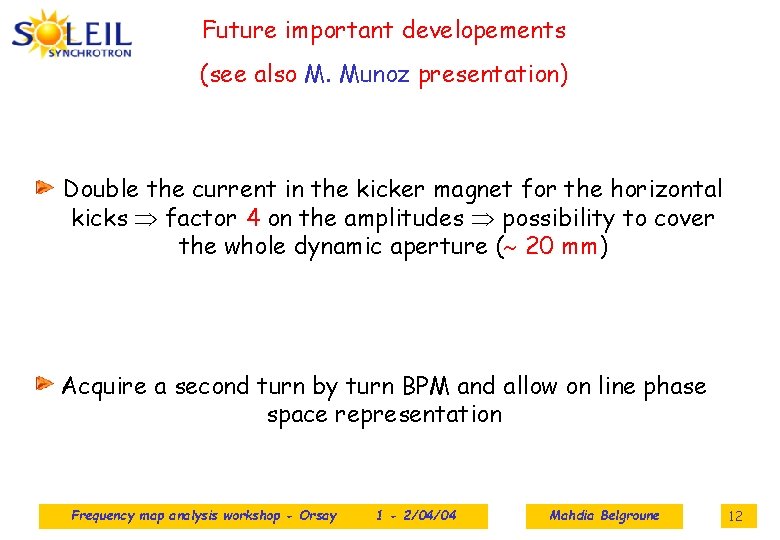 SOLEIL SYNCHROTRON

Future important developements

(see also M. Munoz presentation)

Double the current in the kicker magnet for the horizontal kicks $\Rightarrow$ factor 4 on the amplitudes $\Rightarrow$ possibility to cover the whole dynamic aperture ($\sim$ 20 mm)

Acquire a second turn by turn BPM and allow on line phase space representation

Frequency map analysis workshop - Orsay 1 - 2/04/04

Mahdia Belgroune

12